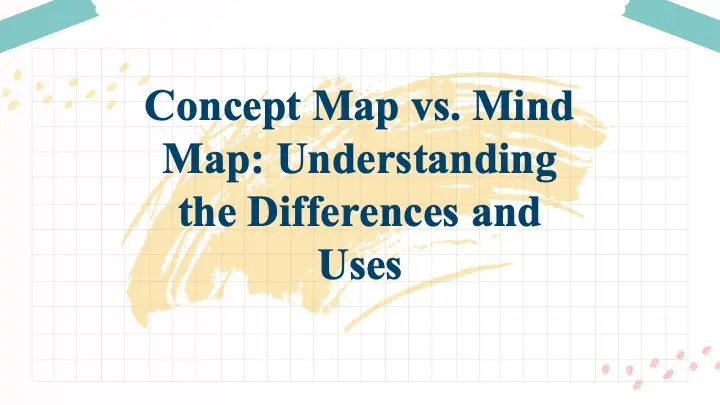 Concept Map vs. Mind Map: Understanding the Differences and Uses